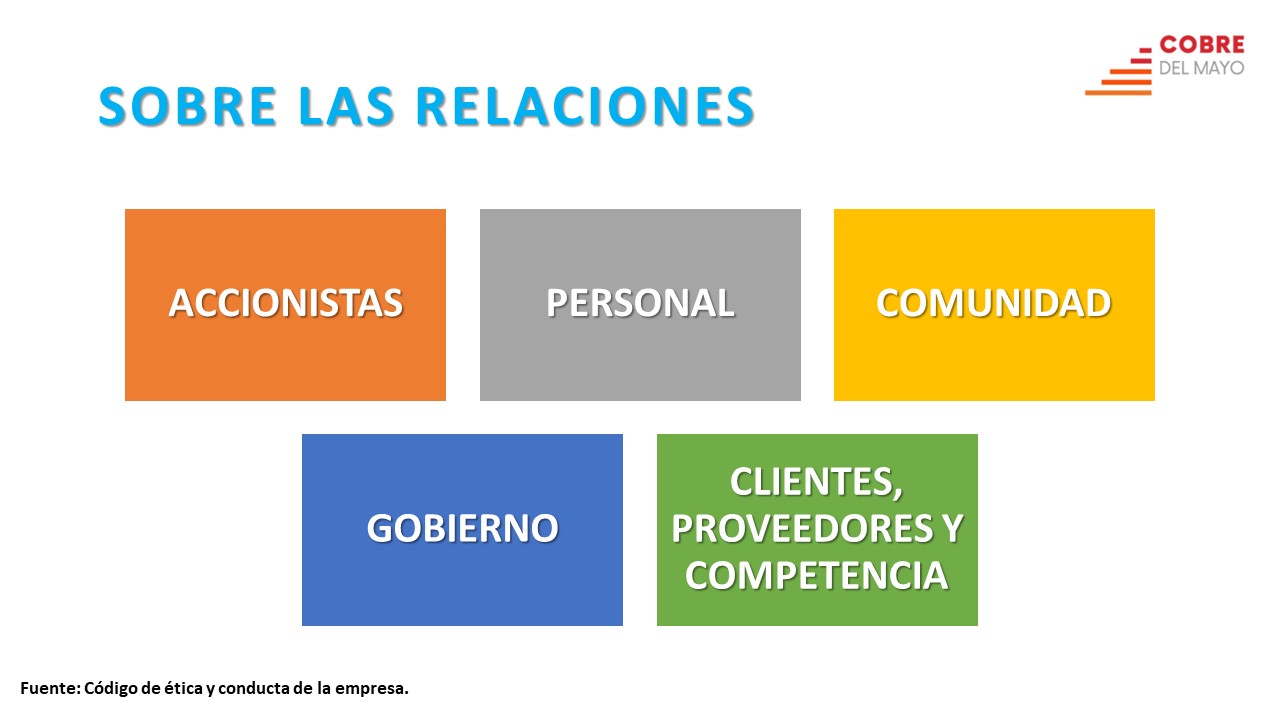 COBRE
DEL MAYO

SOBRE LAS RELACIONES

ACCIONISTAS

PERSONAL

COMUNIDAD

GOBIERNO

CLIENTES, PROVEEDORES Y COMPETENCIA

Fuente: Código de ética y conducta de la empresa.